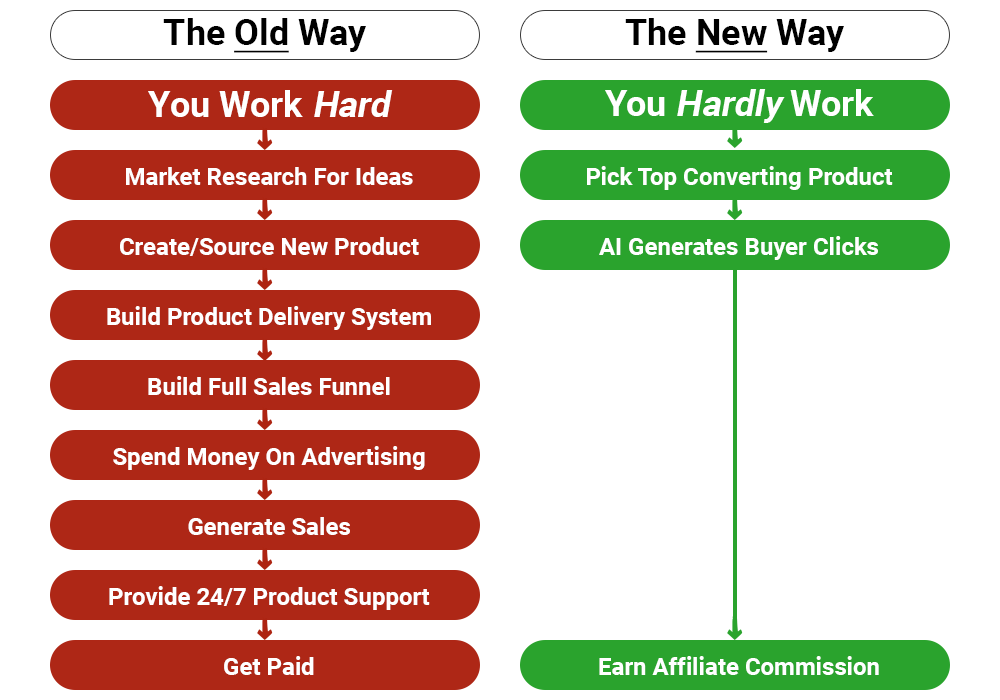 The Old Way

You Work Hard

Market Research For Ideas

Create/Source New Product

Build Product Delivery System

Build Full Sales Funnel

Spend Money On Advertising

Generate Sales

Provide 24/7 Product Support

Get Paid

The New Way

You Hardly Work

Pick Top Converting Product

AI Generates Buyer Clicks

Earn Affiliate Commission